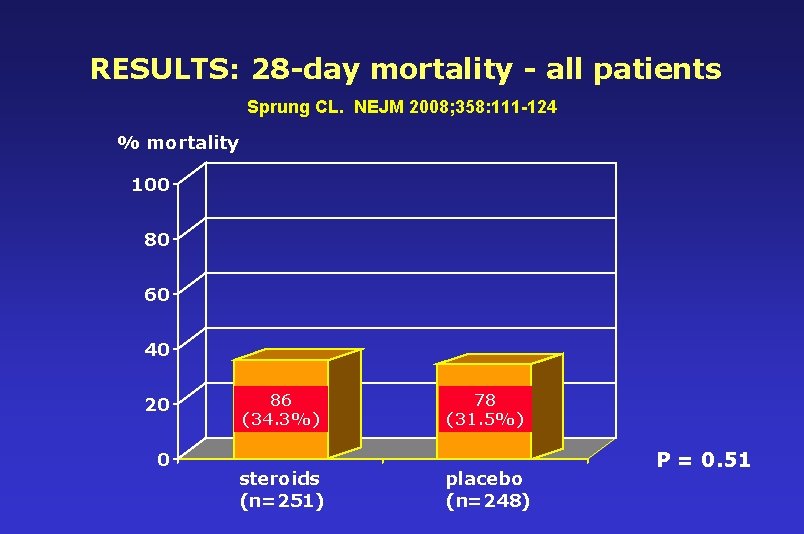 RESULTS: 28-day mortality - all patients

Sprung CL. NEJM 2008;358:111-124

% mortality

100
80
60
40
20
0

86
(34.3%)

78
(31.5%)

steroids
(n=251)

placebo
(n=248)

P = 0.51